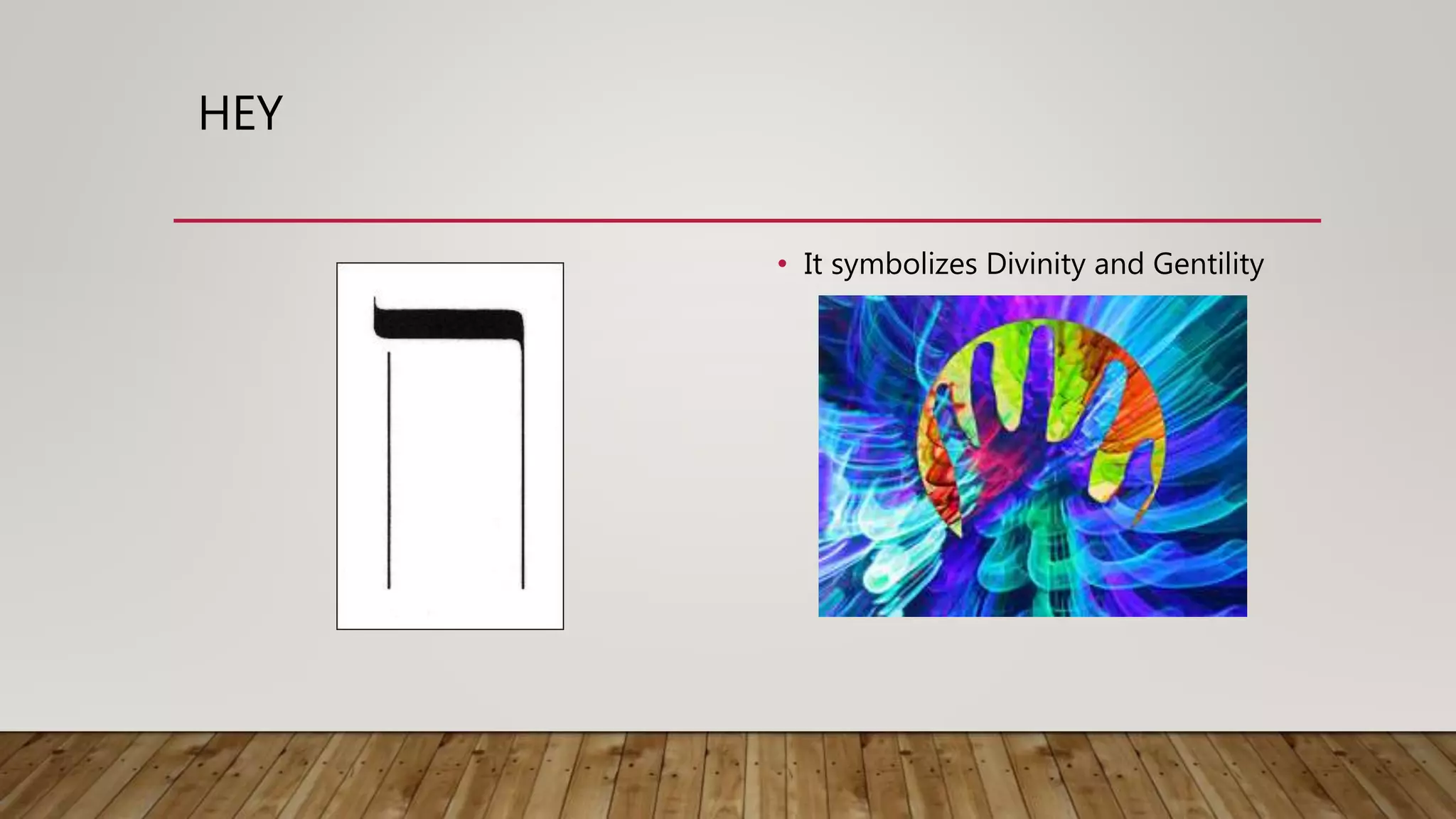 HEY

ה

• It symbolizes Divinity and Gentility